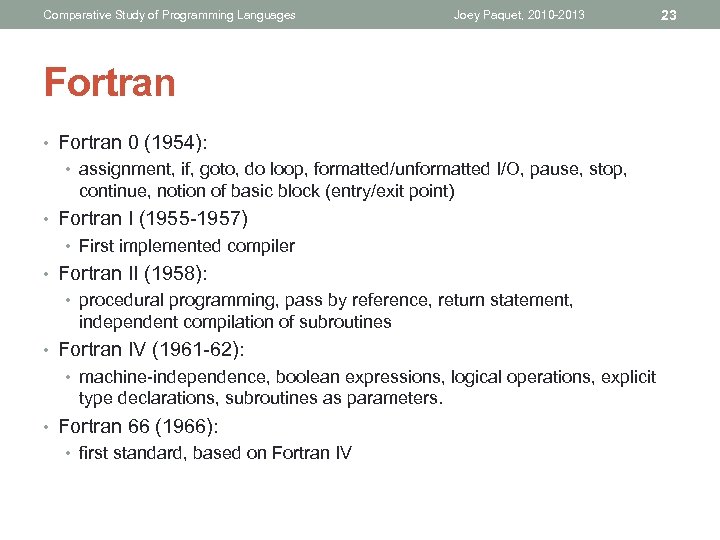 Comparative Study of Programming Languages Joey Paquet, 2010-2013 23

Fortran

• Fortran 0 (1954):
  • assignment, if, goto, do loop, formatted/unformatted I/O, pause, stop, continue, notion of basic block (entry/exit point)
• Fortran I (1955-1957)
  • First implemented compiler
• Fortran II (1958):
  • procedural programming, pass by reference, return statement, independent compilation of subroutines
• Fortran IV (1961-62):
  • machine-independence, boolean expressions, logical operations, explicit type declarations, subroutines as parameters.
• Fortran 66 (1966):
  • first standard, based on Fortran IV